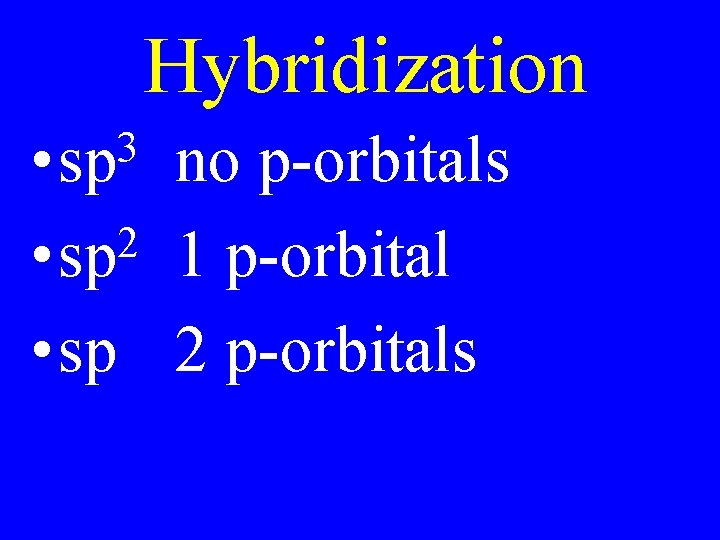 Hybridization

• $sp^3$ no p-orbitals

• $sp^2$ 1 p-orbital

• sp 2 p-orbitals